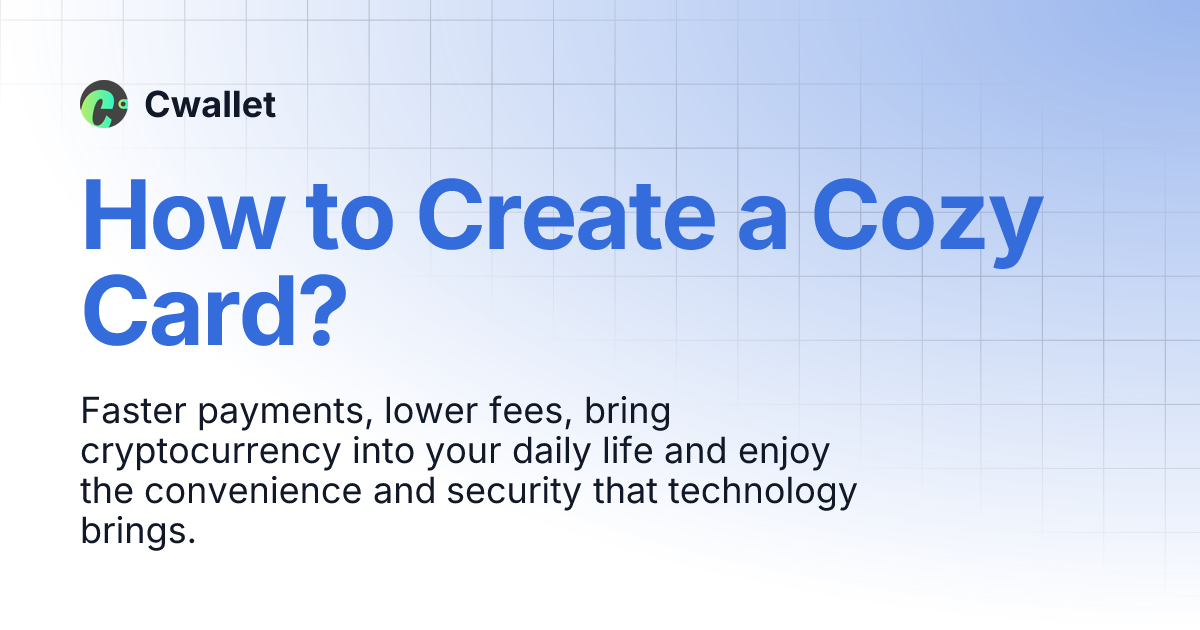 Cwallet

How to Create a Cozy Card?

Faster payments, lower fees, bring cryptocurrency into your daily life and enjoy the convenience and security that technology brings.